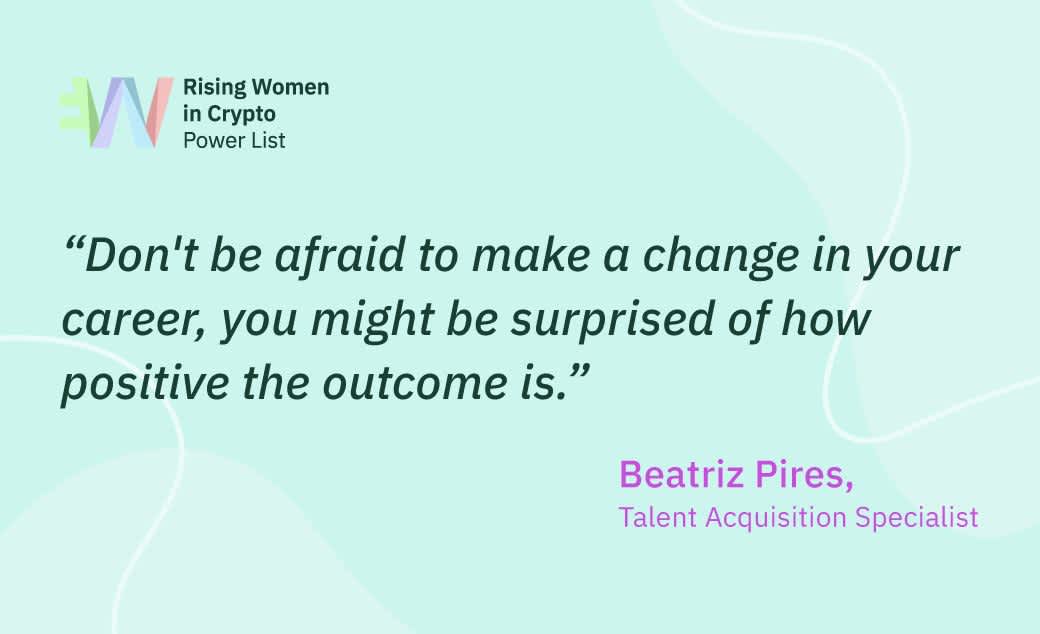 Rising Women in Crypto
Power List

“Don't be afraid to make a change in your career, you might be surprised of how positive the outcome is.”

Beatriz Pires,
Talent Acquisition Specialist